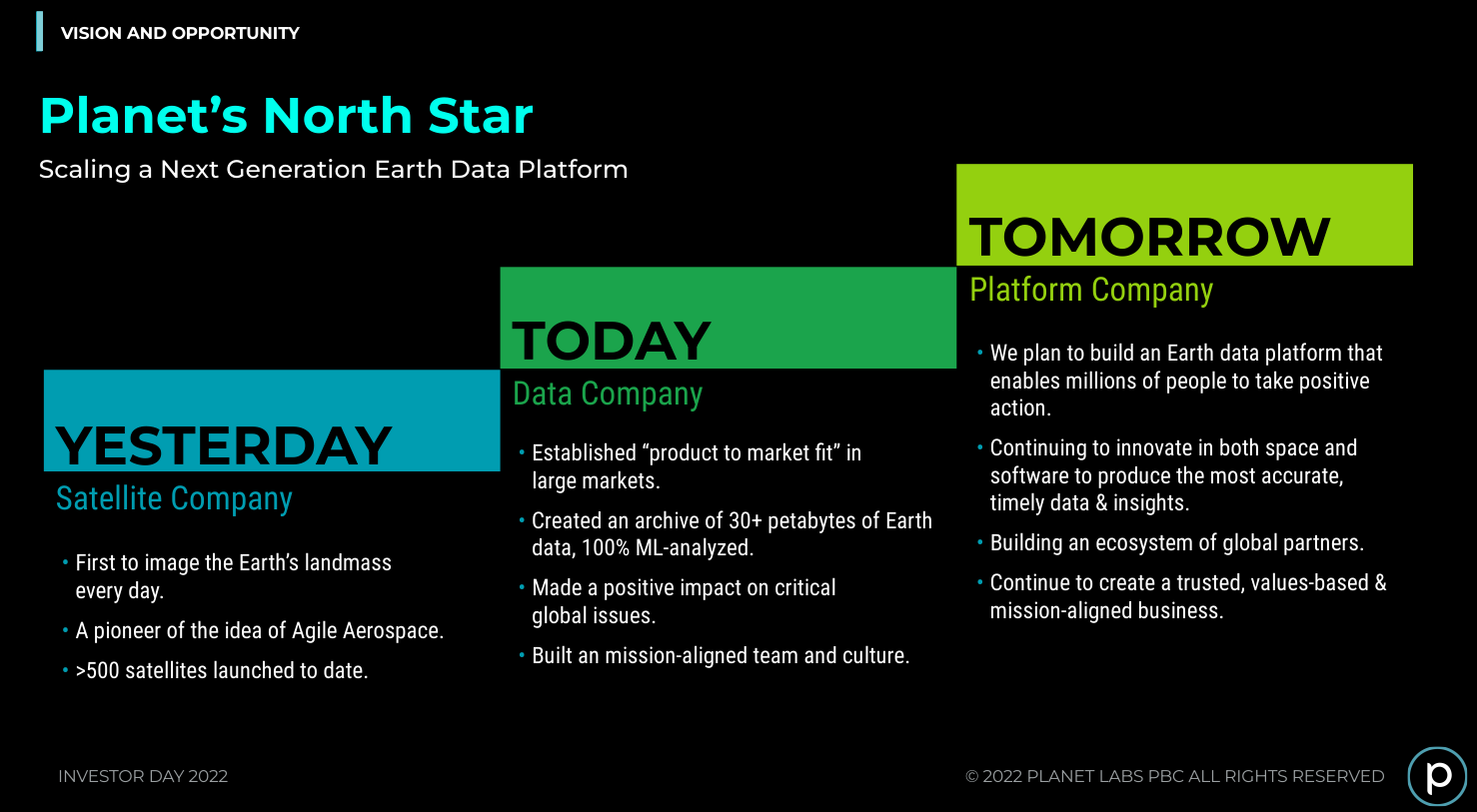 VISION AND OPPORTUNITY

Planet's North Star

Scaling a Next Generation Earth Data Platform

YESTERDAY

Satellite Company

• First to image the Earth's landmass every day.
• A pioneer of the idea of Agile Aerospace.
• >500 satellites launched to date.

TODAY

Data Company

• Established "product to market fit" in large markets.
• Created an archive of 30+ petabytes of Earth data, 100% ML-analyzed.
• Made a positive impact on critical global issues.
• Built an mission-aligned team and culture.

TOMORROW

Platform Company

• We plan to build an Earth data platform that enables millions of people to take positive action.
• Continuing to innovate in both space and software to produce the most accurate, timely data & insights.
• Building an ecosystem of global partners.
• Continue to create a trusted, values-based & mission-aligned business.

INVESTOR DAY 2022

© 2022 PLANET LABS PBC ALL RIGHTS RESERVED

p